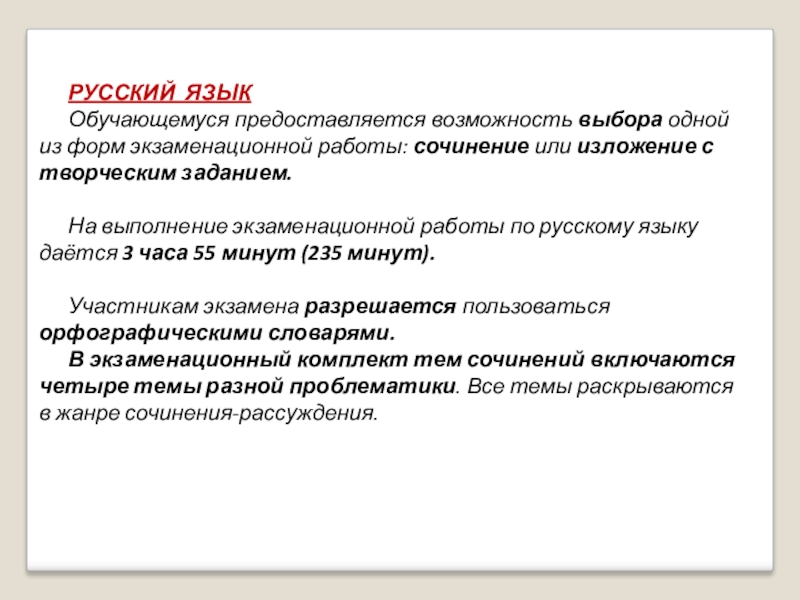 РУССКИЙ ЯЗЫК
Обучающемуся предоставляется возможность выбора одной из форм экзаменационной работы: сочинение или изложение с творческим заданием.

На выполнение экзаменационной работы по русскому языку даётся 3 часа 55 минут (235 минут).

Участникам экзамена разрешается пользоваться орфографическими словарями.
В экзаменационный комплект тем сочинений включаются четыре темы разной проблематики. Все темы раскрываются в жанре сочинения-рассуждения.